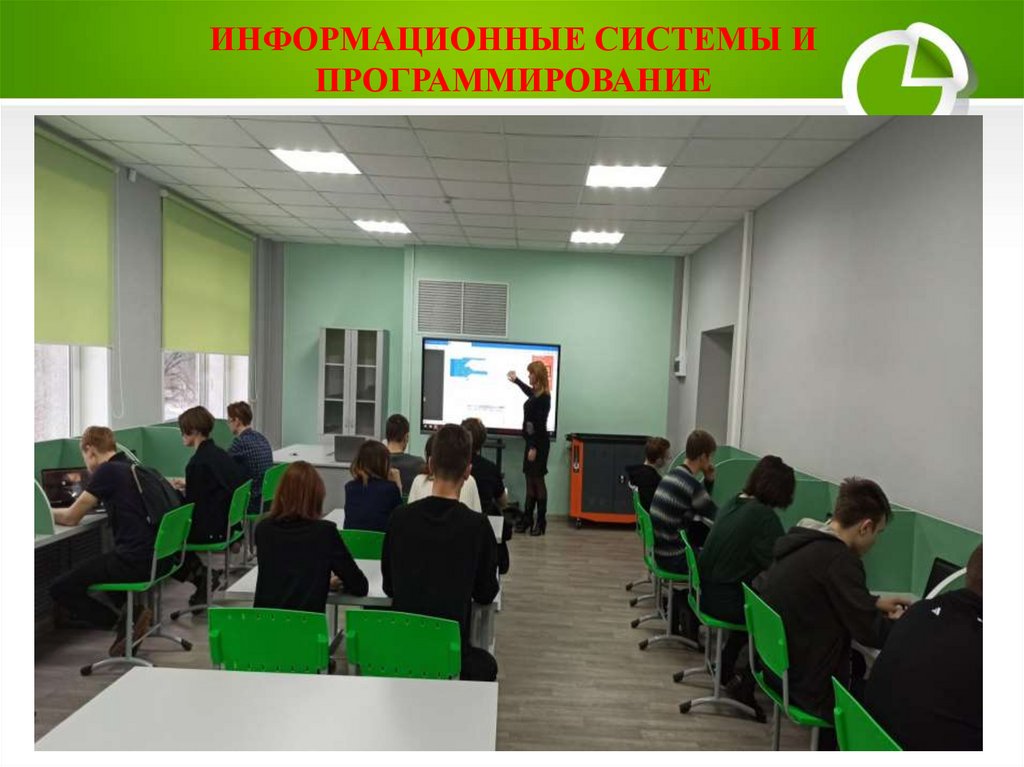 ИНФОРМАЦИОННЫЕ СИСТЕМЫ И ПРОГРАММИРОВАНИЕ